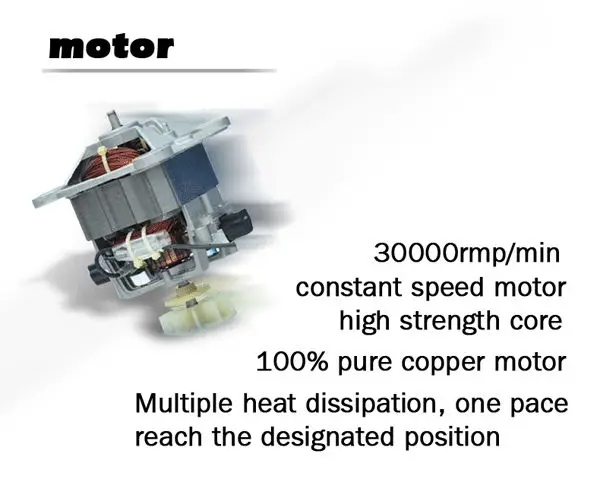 motor

30000rmp/min
constant speed motor
high strength core

100% pure copper motor

Multiple heat dissipation, one pace reach the designated position